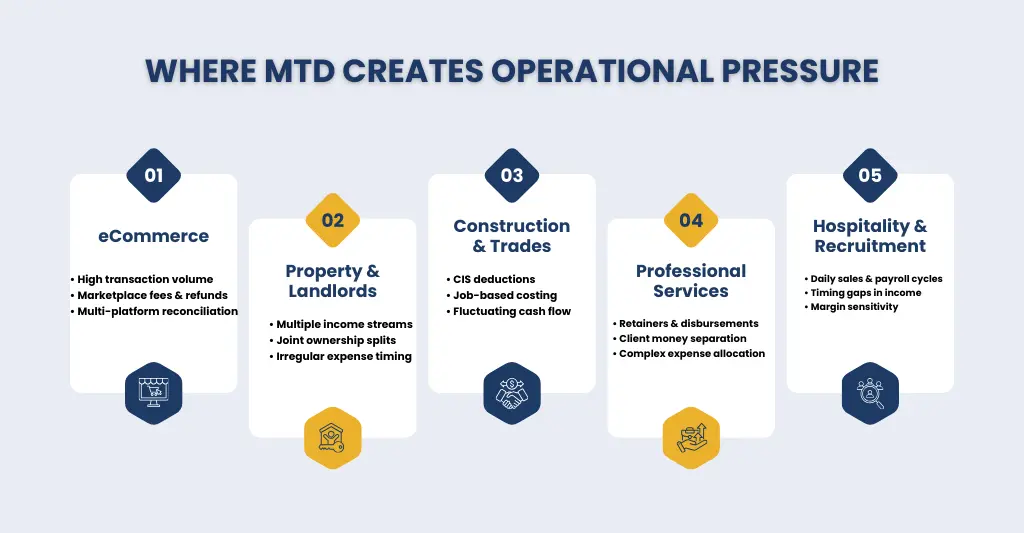 WHERE MTD CREATES OPERATIONAL PRESSURE

01
eCommerce
• High transaction volume
• Marketplace fees & refunds
• Multi-platform reconciliation

02
Property & Landlords
• Multiple income streams
• Joint ownership splits
• Irregular expense timing

03
Construction & Trades
• CIS deductions
• Job-based costing
• Fluctuating cash flow

04
Professional Services
• Retainers & disbursements
• Client money separation
• Complex expense allocation

05
Hospitality & Recruitment
• Daily sales & payroll cycles
• Timing gaps in income
• Margin sensitivity